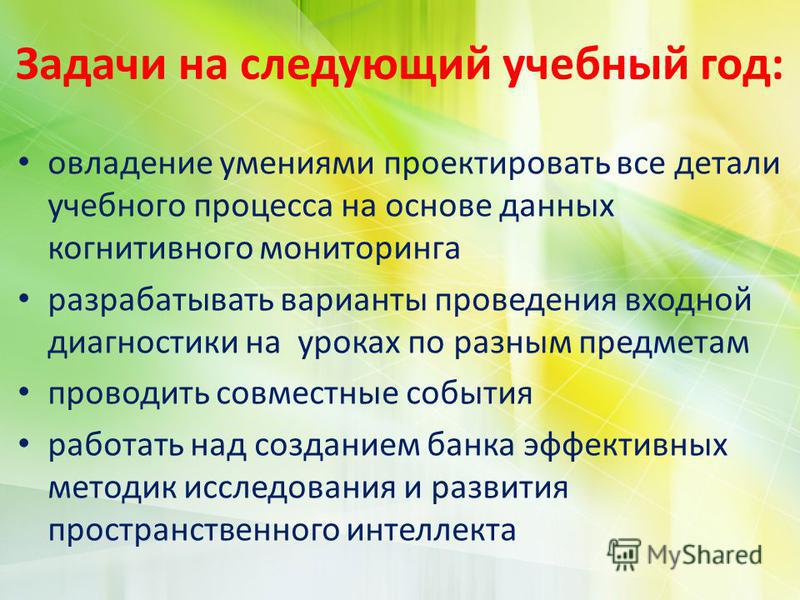 Задачи на следующий учебный год:

• овладение умениями проектировать все детали учебного процесса на основе данных когнитивного мониторинга

• разрабатывать варианты проведения входной диагностики на уроках по разным предметам

• проводить совместные события

• работать над созданием банка эффективных методик исследования и развития пространственного интеллекта

MyShared